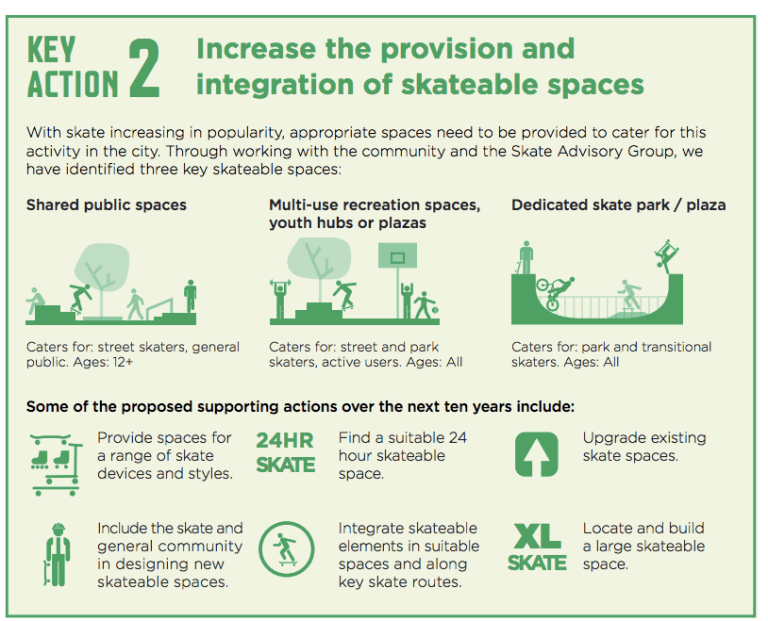 KEY ACTION 2 Increase the provision and integration of skateable spaces

With skate increasing in popularity, appropriate spaces need to be provided to cater for this activity in the city. Through working with the community and the Skate Advisory Group, we have identified three key skateable spaces:

Shared public spaces

Caters for: street skaters, general public. Ages: 12+

Multi-use recreation spaces, youth hubs or plazas

Caters for: street and park skaters, active users. Ages: All

Dedicated skate park / plaza

Caters for: park and transitional skaters. Ages: All

Some of the proposed supporting actions over the next ten years include:

Provide spaces for a range of skate devices and styles.

24HR SKATE

Find a suitable 24 hour skateable space.

Upgrade existing skate spaces.

Include the skate and general community in designing new skateable spaces.

Integrate skateable elements in suitable spaces and along key skate routes.

XL SKATE

Locate and build a large skateable space.